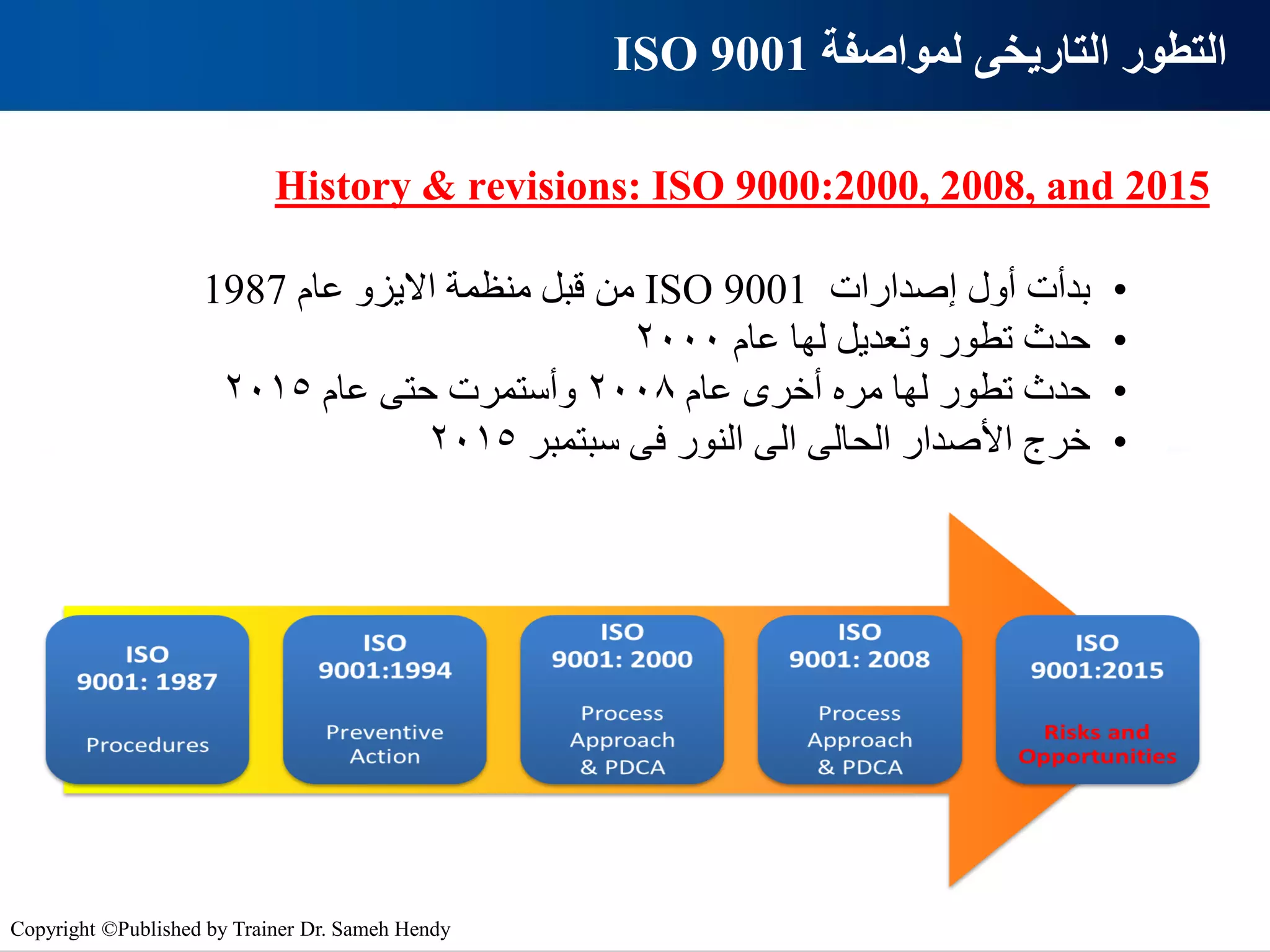 التطور التاريخى لمواصفة ISO 9001

History & revisions: ISO 9000:2000, 2008, and 2015

• بدأت أول إصدارات ISO 9001 من قبل منظمة الايزو عام 1987
• حدث تطور وتعديل لها عام ٢٠٠٠
• حدث تطور لها مره أخرى عام ٢٠٠٨ وأستمرت حتى عام ٢٠١٥
• خرج الأصدار الحالى الى النور فى سبتمبر ٢٠١٥

ISO 9001: 1987
Procedures

ISO 9001:1994
Preventive Action

ISO 9001: 2000
Process Approach & PDCA

ISO 9001: 2008
Process Approach & PDCA

ISO 9001:2015
Risks and Opportunities

Copyright ©Published by Trainer Dr. Sameh Hendy